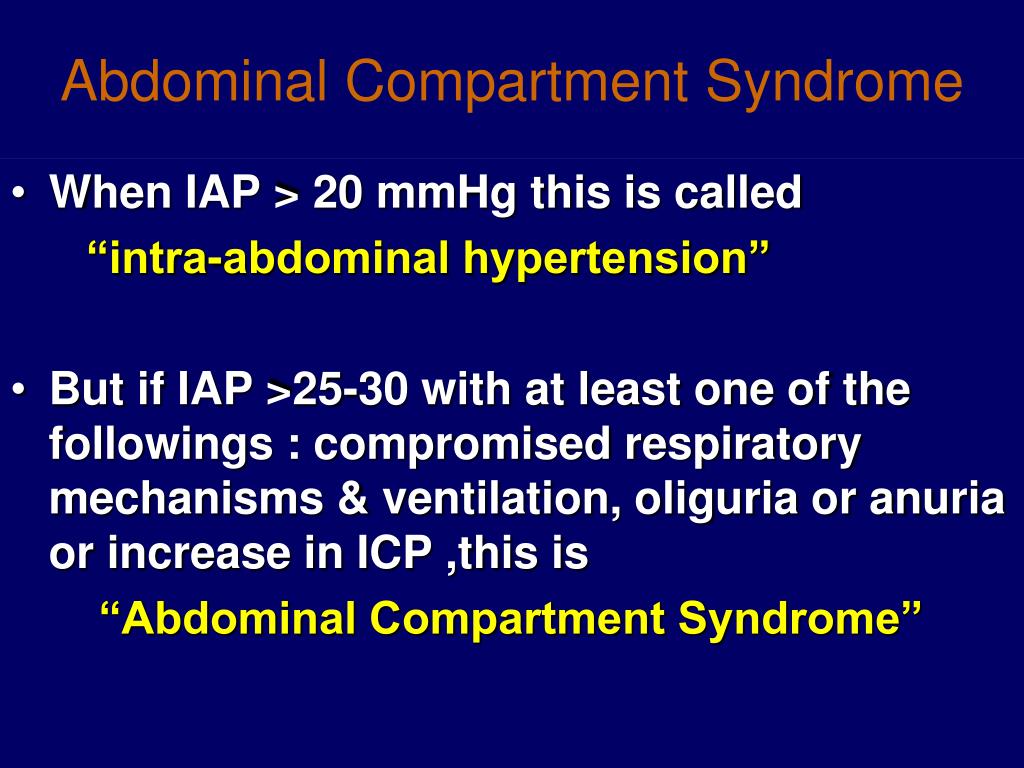 Abdominal Compartment Syndrome

• When IAP > 20 mmHg this is called
“intra-abdominal hypertension”

• But if IAP >25-30 with at least one of the followings : compromised respiratory mechanisms & ventilation, oliguria or anuria or increase in ICP ,this is
“Abdominal Compartment Syndrome”